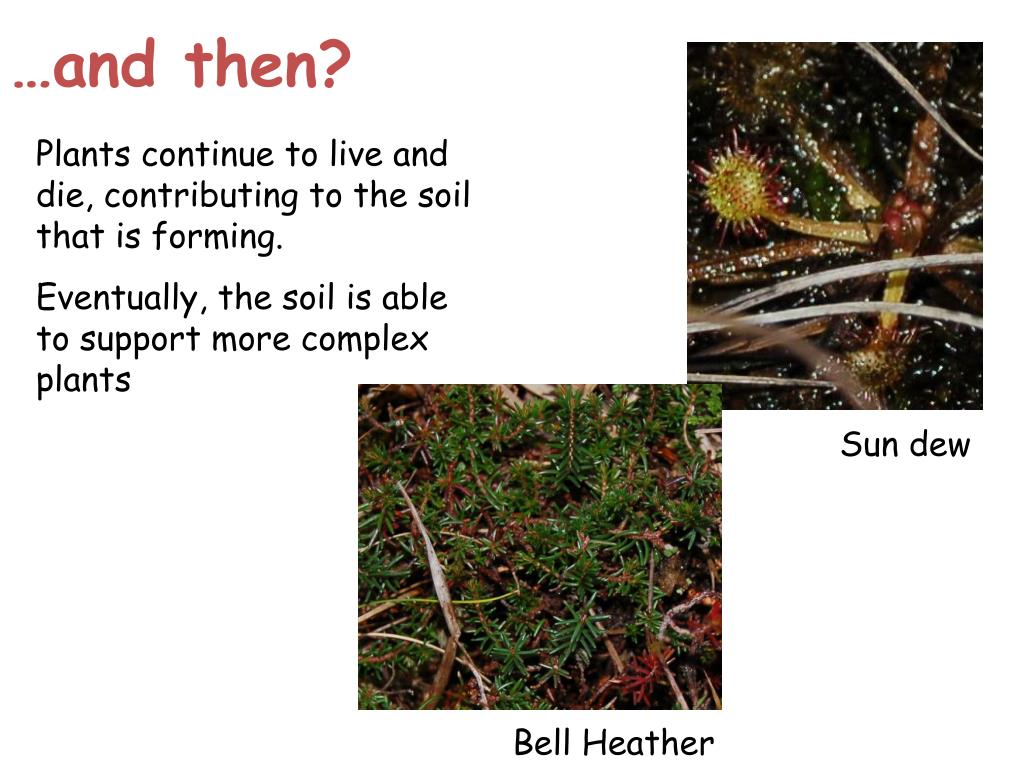 …and then?

Plants continue to live and die, contributing to the soil that is forming.

Eventually, the soil is able to support more complex plants

Sun dew

Bell Heather